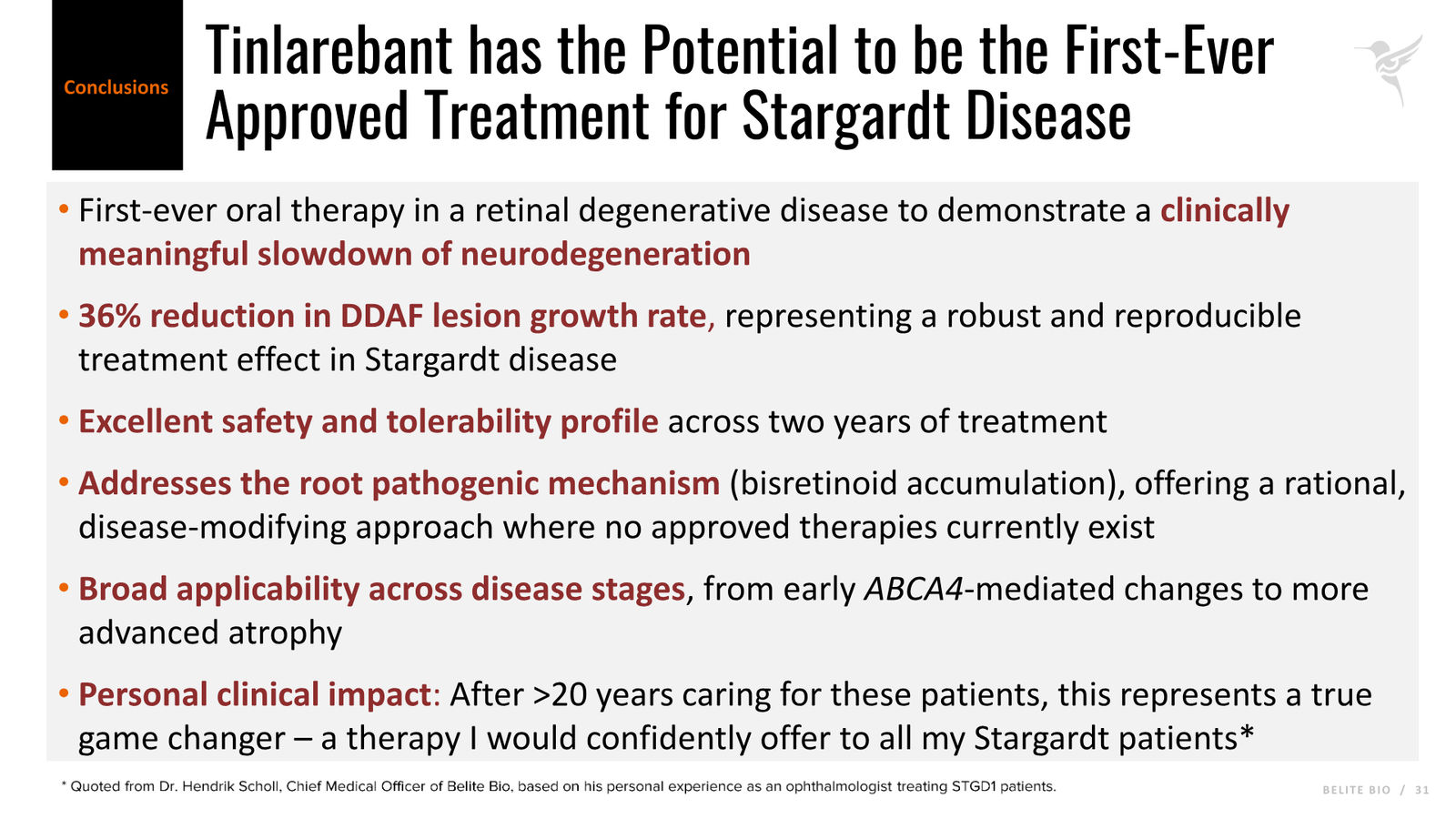 Conclusions

Tinlarebant has the Potential to be the First-Ever Approved Treatment for Stargardt Disease

• First-ever oral therapy in a retinal degenerative disease to demonstrate a clinically meaningful slowdown of neurodegeneration

• 36% reduction in DDAF lesion growth rate, representing a robust and reproducible treatment effect in Stargardt disease

• Excellent safety and tolerability profile across two years of treatment

• Addresses the root pathogenic mechanism (bisretinoid accumulation), offering a rational, disease-modifying approach where no approved therapies currently exist

• Broad applicability across disease stages, from early ABCA4-mediated changes to more advanced atrophy

• Personal clinical impact: After >20 years caring for these patients, this represents a true game changer – a therapy I would confidently offer to all my Stargardt patients*

* Quoted from Dr. Hendrik Scholl, Chief Medical Officer of Belite Bio, based on his personal experience as an ophthalmologist treating STGD1 patients.

BELITE BIO / 31